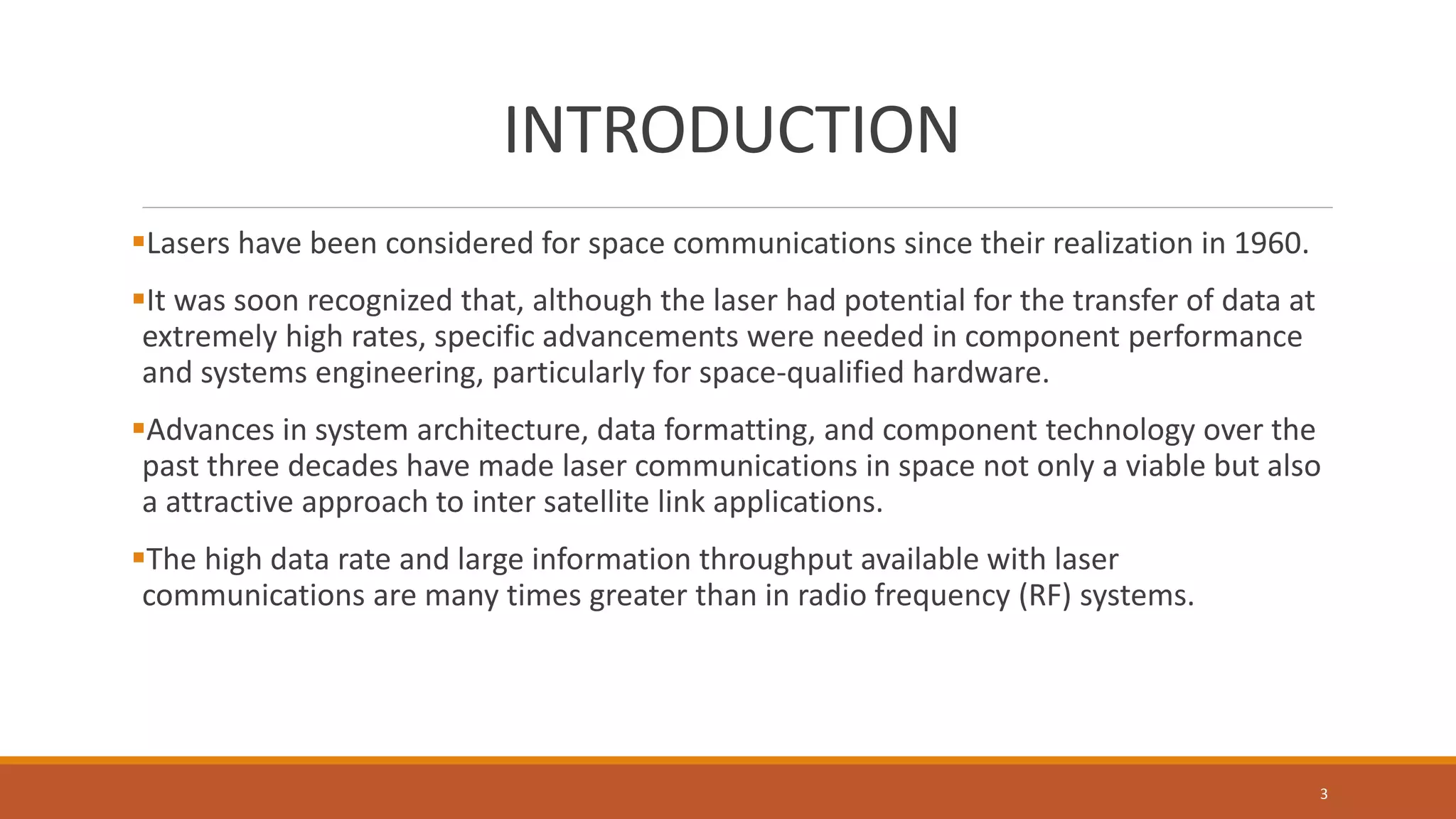 INTRODUCTION

▪Lasers have been considered for space communications since their realization in 1960.

▪It was soon recognized that, although the laser had potential for the transfer of data at extremely high rates, specific advancements were needed in component performance and systems engineering, particularly for space-qualified hardware.

▪Advances in system architecture, data formatting, and component technology over the past three decades have made laser communications in space not only a viable but also a attractive approach to inter satellite link applications.

▪The high data rate and large information throughput available with laser communications are many times greater than in radio frequency (RF) systems.

3